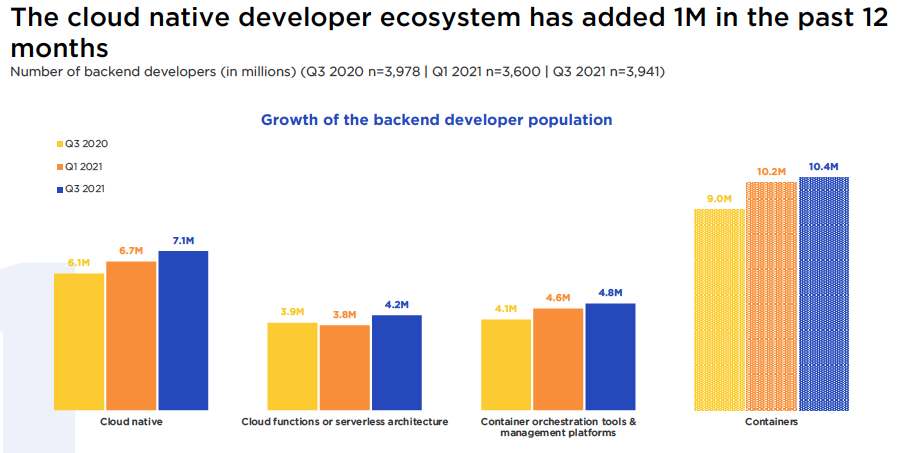 The cloud native developer ecosystem has added 1M in the past 12 months
Number of backend developers (in millions) (Q3 2020 n=3,978 | Q1 2021 n=3,600 | Q3 2021 n=3,941)

Growth of the backend developer population

Q3 2020
Q1 2021
Q3 2021

6.1M
6.7M
7.1M
Cloud native

3.9M
3.8M
4.2M
Cloud functions or serverless architecture

4.1M
4.6M
4.8M
Container orchestration tools & management platforms

9.0M
10.2M
10.4M
Containers